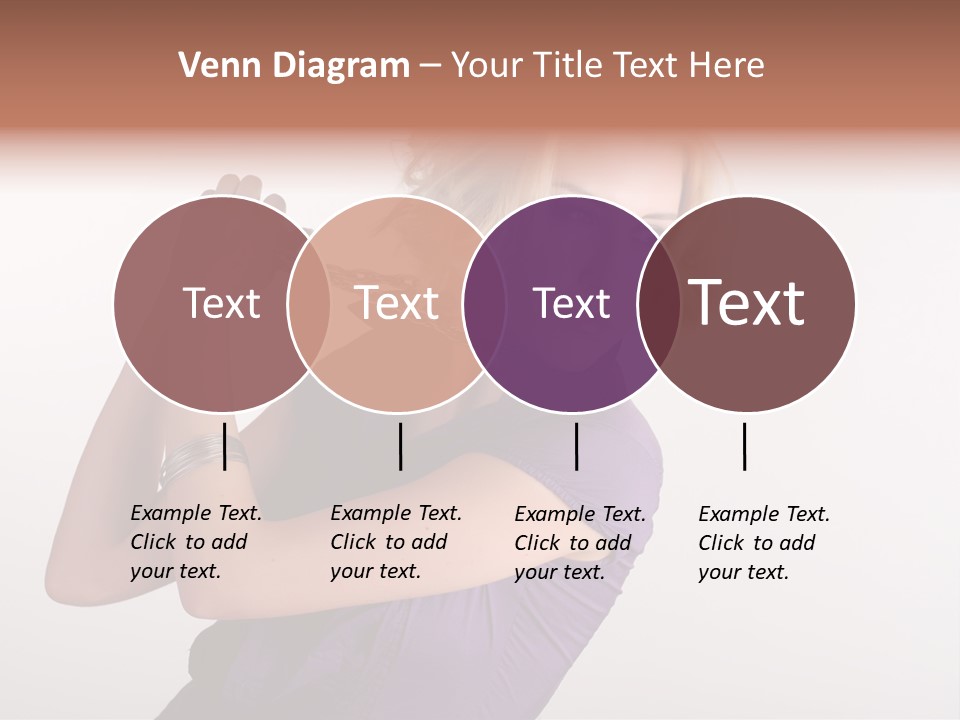 Venn Diagram – Your Title Text Here

Text

Text

Text

Text

Example Text. Click to add your text.

Example Text. Click to add your text.

Example Text. Click to add your text.

Example Text. Click to add your text.